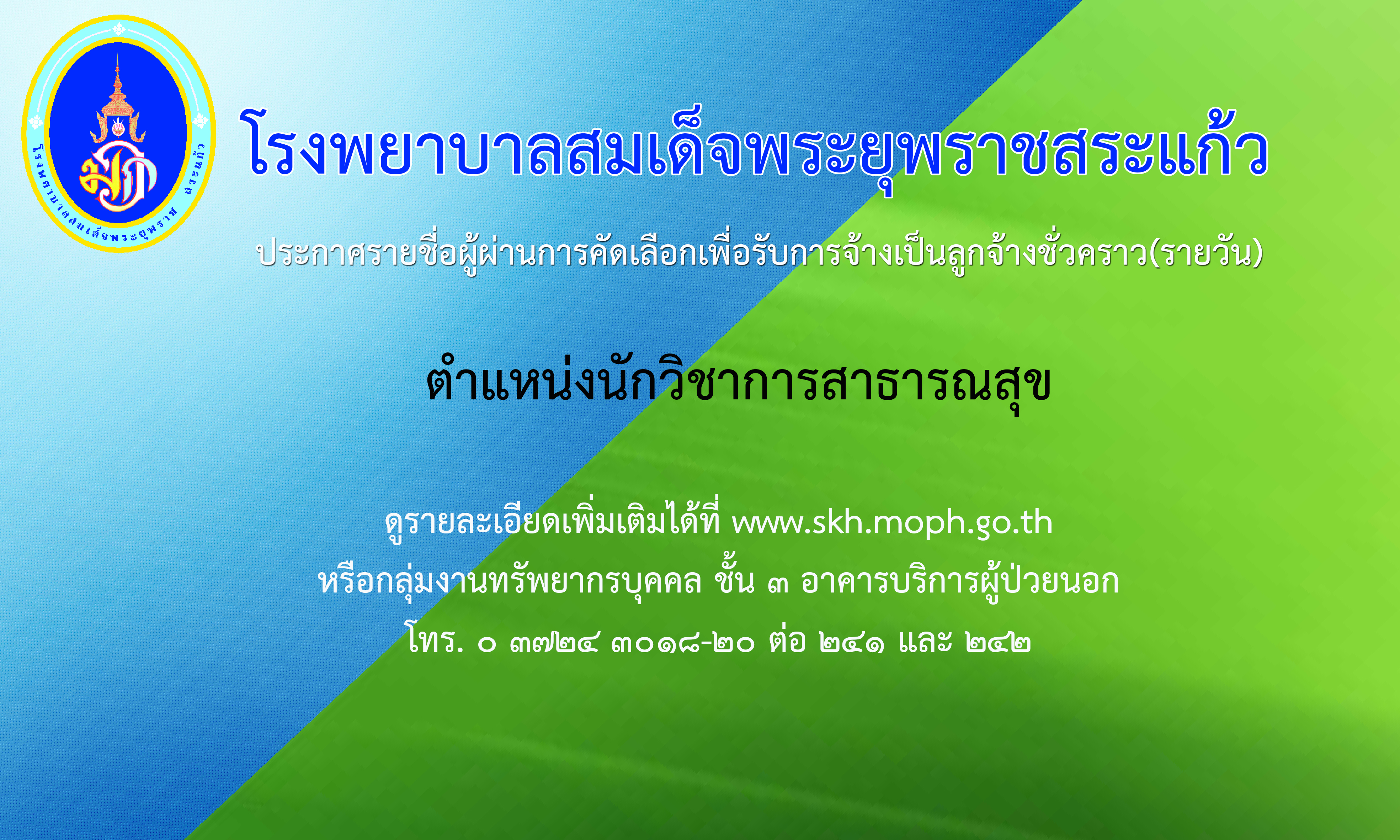 โรงพยาบาลสมเด็จพระยุพราช สระแก้ว

โรงพยาบาลสมเด็จพระยุพราชสระแก้ว

ประกาศรายชื่อผู้ผ่านการคัดเลือกเพื่อรับการจ้างเป็นลูกจ้างชั่วคราว(รายวัน)

ตำแหน่งนักวิชาการสาธารณสุข

ดูรายละเอียดเพิ่มเติมได้ที่ www.skh.moph.go.th

หรือกลุ่มงานทรัพยากรบุคคล ชั้น ๓ อาคารบริการผู้ป่วยนอก

โทร. ๐ ๓๗๒๔ ๓๐๑๘-๒๐ ต่อ ๒๔๑ และ ๒๔๒